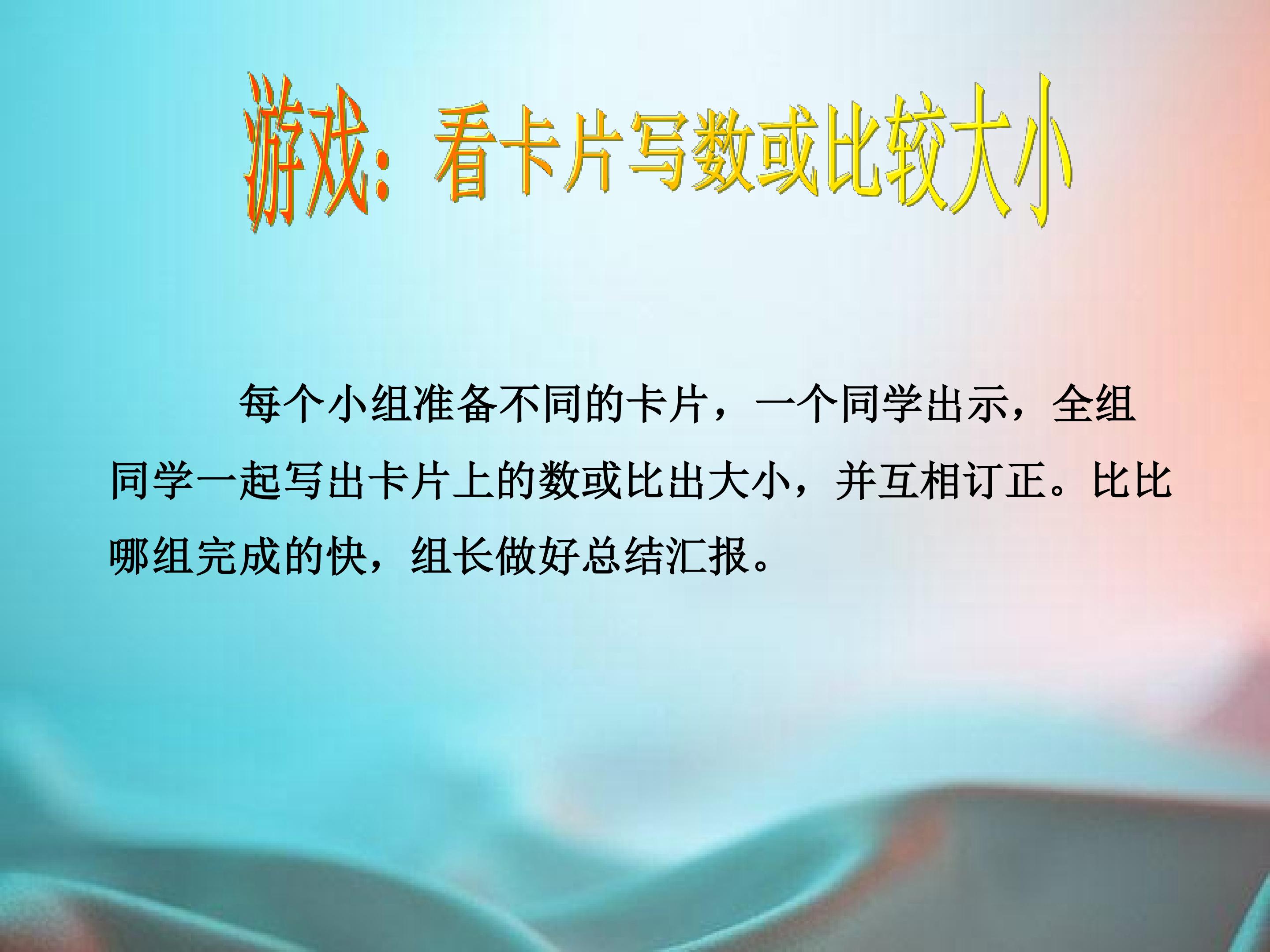 游戏：看卡片写数或比较大小

每个小组准备不同的卡片，一个同学出示，全组同学一起写出卡片上的数或比出大小，并互相订正。比比哪组完成的快，组长做好总结汇报。